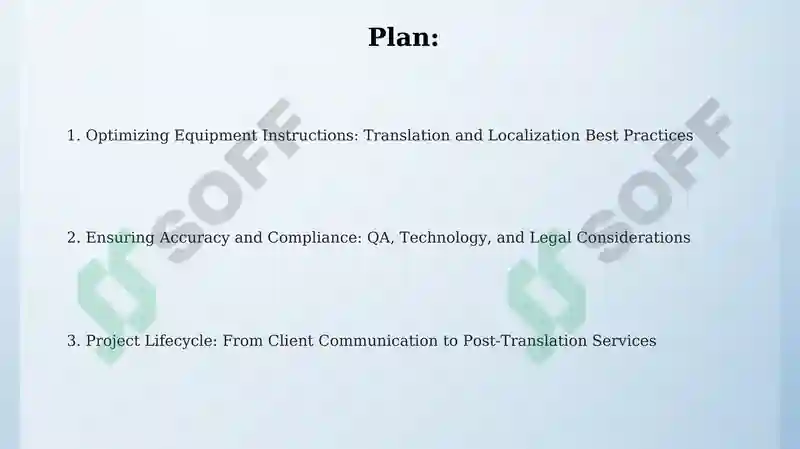 Plan:

1. Optimizing Equipment Instructions: Translation and Localization Best Practices

2. Ensuring Accuracy and Compliance: QA, Technology, and Legal Considerations

3. Project Lifecycle: From Client Communication to Post-Translation Services

SOFF

SOFF